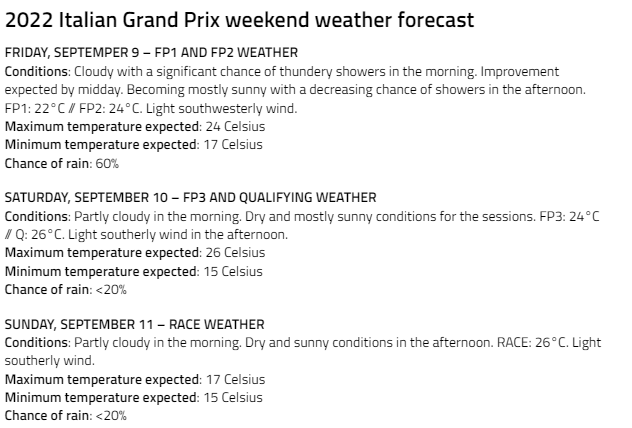 2022 Italian Grand Prix weekend weather forecast

FRIDAY, SEPTEMPER 9 – FP1 AND FP2 WEATHER
Conditions: Cloudy with a significant chance of thundery showers in the morning. Improvement expected by midday. Becoming mostly sunny with a decreasing chance of showers in the afternoon. FP1: 22°C // FP2: 24°C. Light southwesterly wind.
Maximum temperature expected: 24 Celsius
Minimum temperature expected: 17 Celsius
Chance of rain: 60%

SATURDAY, SEPTEMBER 10 – FP3 AND QUALIFYING WEATHER
Conditions: Partly cloudy in the morning. Dry and mostly sunny conditions for the sessions. FP3: 24°C // Q: 26°C. Light southerly wind in the afternoon.
Maximum temperature expected: 26 Celsius
Minimum temperature expected: 15 Celsius
Chance of rain: <20%

SUNDAY, SEPTEMBER 11 – RACE WEATHER
Conditions: Partly cloudy in the morning. Dry and sunny conditions in the afternoon. RACE: 26°C. Light southerly wind.
Maximum temperature expected: 17 Celsius
Minimum temperature expected: 15 Celsius
Chance of rain: <20%